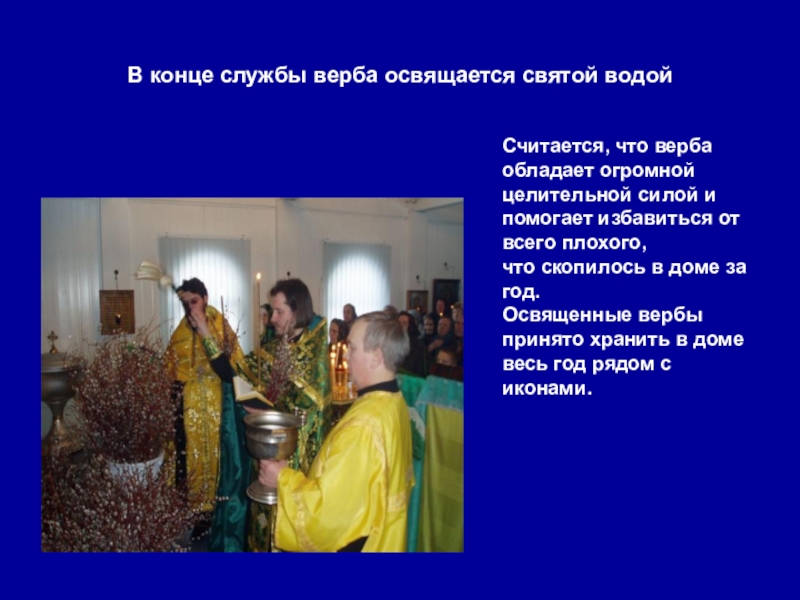 В конце службы верба освящается святой водой

Считается, что верба обладает огромной целительной силой и помогает избавиться от всего плохого,
что скопилось в доме за год.
Освященные вербы принято хранить в доме весь год рядом с иконами.